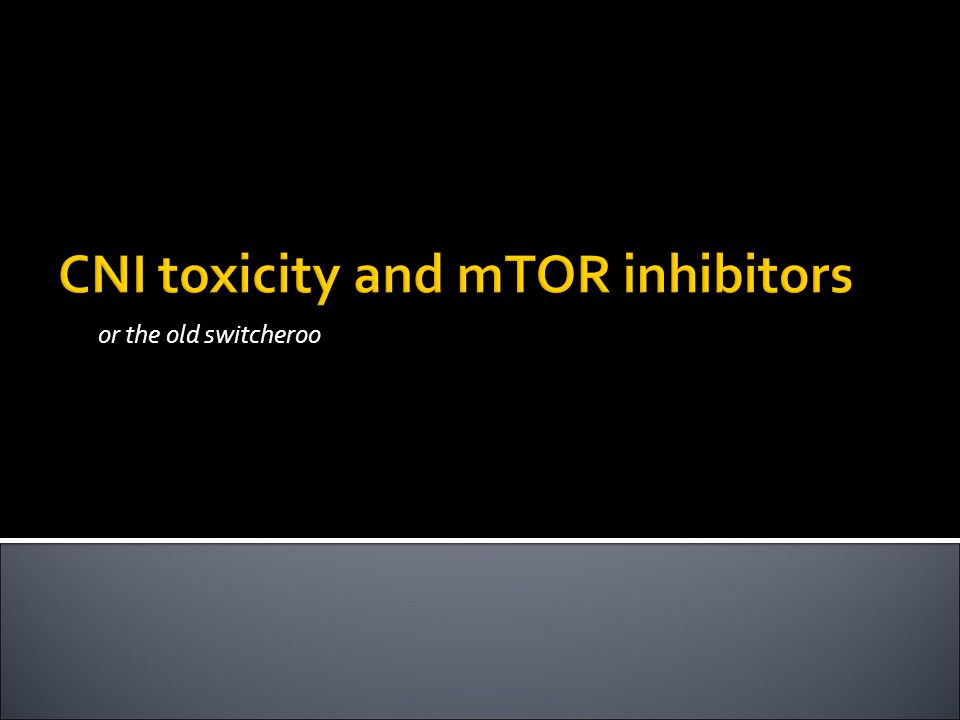 CNI toxicity and mTOR inhibitors

or the old switcheroo